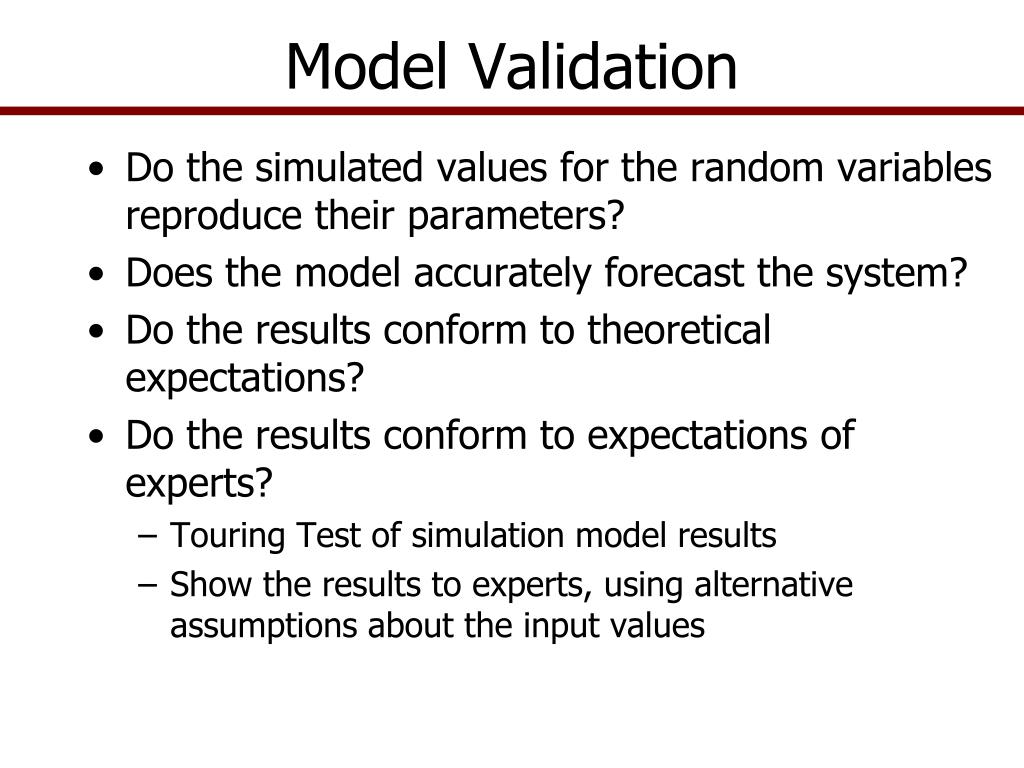 Model Validation

• Do the simulated values for the random variables reproduce their parameters?
• Does the model accurately forecast the system?
• Do the results conform to theoretical expectations?
• Do the results conform to expectations of experts?
  – Touring Test of simulation model results
  – Show the results to experts, using alternative assumptions about the input values